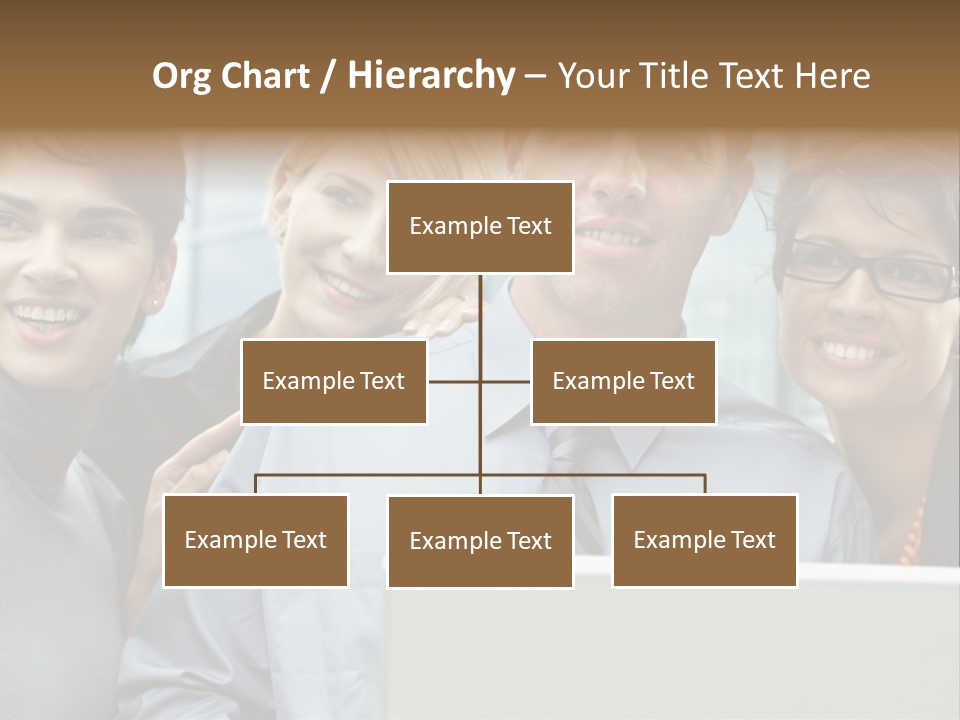 Org Chart / Hierarchy – Your Title Text Here

Example Text

Example Text

Example Text

Example Text

Example Text

Example Text